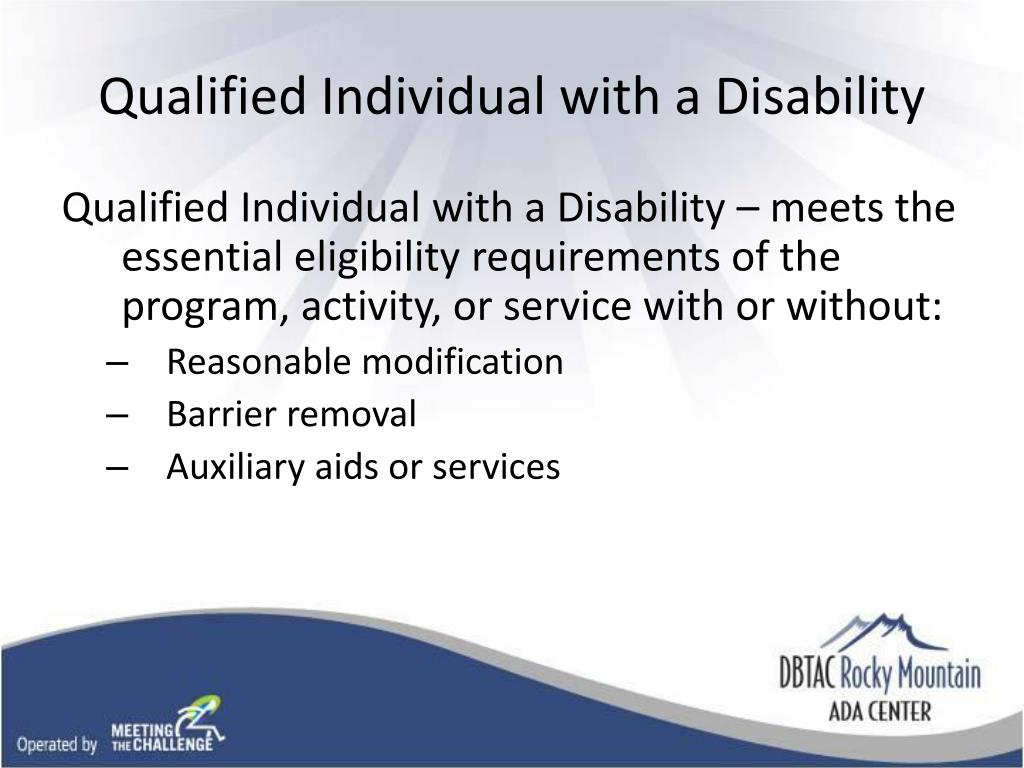 Qualified Individual with a Disability

Qualified Individual with a Disability – meets the essential eligibility requirements of the program, activity, or service with or without:

– Reasonable modification
– Barrier removal
– Auxiliary aids or services

Operated by MEETING THE CHALLENGE

DBTAC Rocky Mountain
ADA CENTER